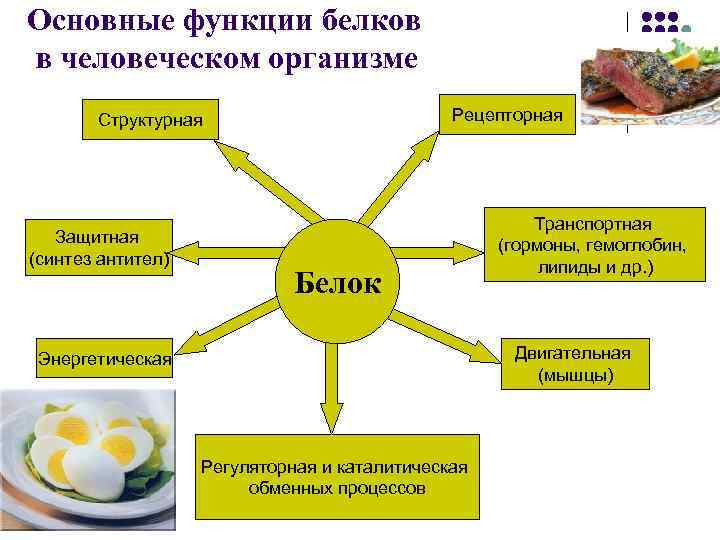 Основные функции белков в человеческом организме

Структурная

Рецепторная

Защитная (синтез антител)

Белок

Транспортная (гормоны, гемоглобин, липиды и др.)

Энергетическая

Двигательная (мышцы)

Регуляторная и каталитическая обменных процессов